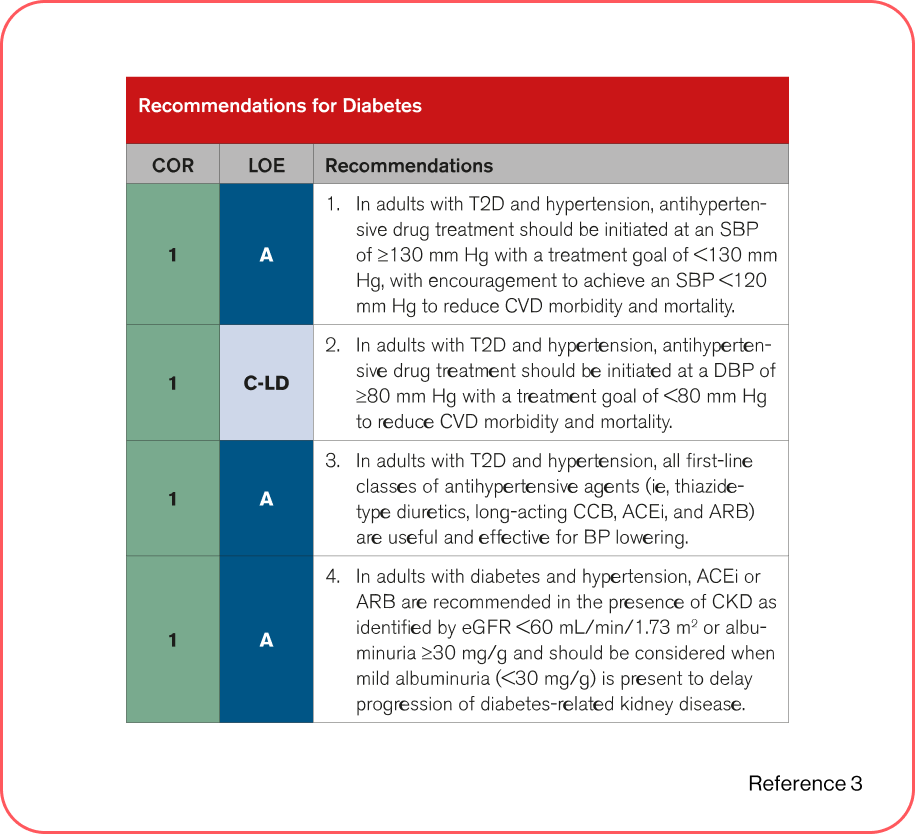 Recommendations for Diabetes

| COR | LOE | Recommendations |
|---|---|---|
| 1 | A | 1. In adults with T2D and hypertension, antihypertensive drug treatment should be initiated at an SBP of ≥130 mm Hg with a treatment goal of <130 mm Hg, with encouragement to achieve an SBP <120 mm Hg to reduce CVD morbidity and mortality. |
| 1 | C-LD | 2. In adults with T2D and hypertension, antihypertensive drug treatment should be initiated at a DBP of ≥80 mm Hg with a treatment goal of <80 mm Hg to reduce CVD morbidity and mortality. |
| 1 | A | 3. In adults with T2D and hypertension, all first-line classes of antihypertensive agents (ie, thiazide-type diuretics, long-acting CCB, ACEi, and ARB) are useful and effective for BP lowering. |
| 1 | A | 4. In adults with diabetes and hypertension, ACEi or ARB are recommended in the presence of CKD as identified by eGFR <60 mL/min/1.73 $m^2$ or albuminuria ≥30 mg/g and should be considered when mild albuminuria (<30 mg/g) is present to delay progression of diabetes-related kidney disease. |

Reference 3